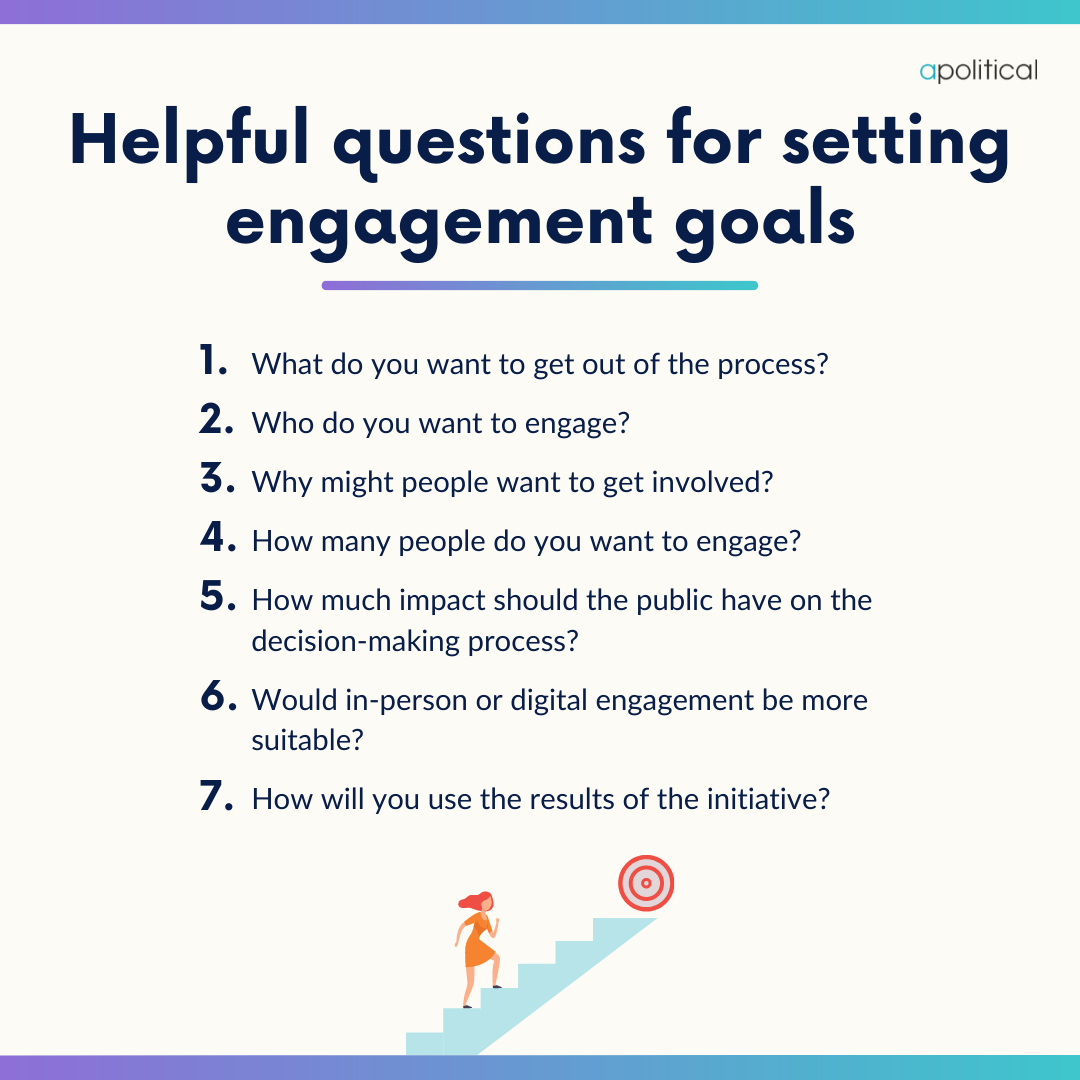 apolitical

Helpful questions for setting engagement goals

1. What do you want to get out of the process?
2. Who do you want to engage?
3. Why might people want to get involved?
4. How many people do you want to engage?
5. How much impact should the public have on the decision-making process?
6. Would in-person or digital engagement be more suitable?
7. How will you use the results of the initiative?